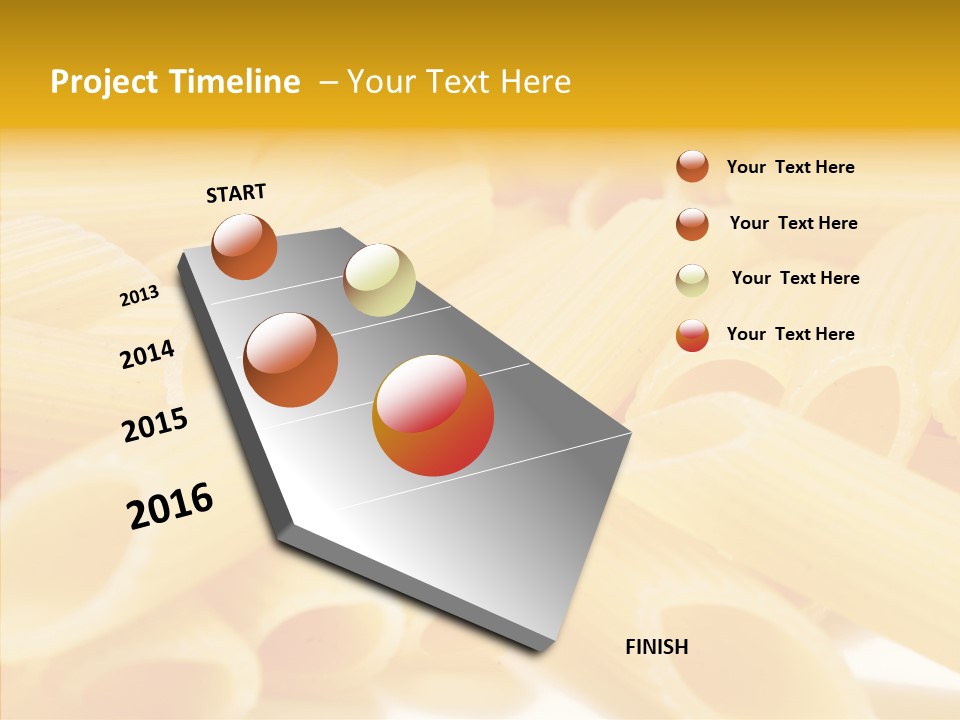 Project Timeline – Your Text Here

START

2013

2014

2015

2016

FINISH

Your Text Here

Your Text Here

Your Text Here

Your Text Here